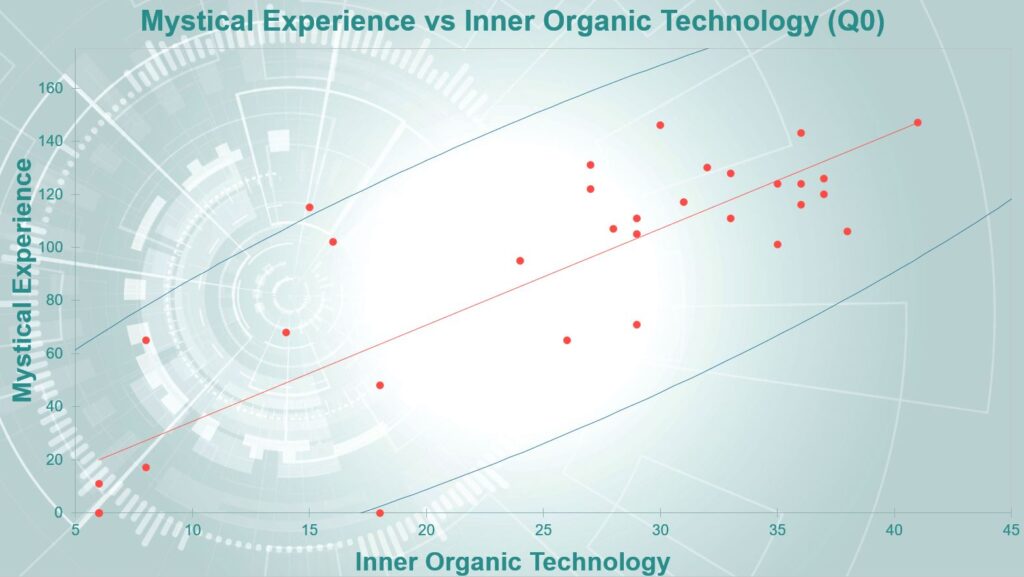 Mystical Experience vs Inner Organic Technology (Q0)

Mystical Experience

160
140
120
100
80
60
40
20
0

5
10
15
20
25
30
35
40
45

Inner Organic Technology